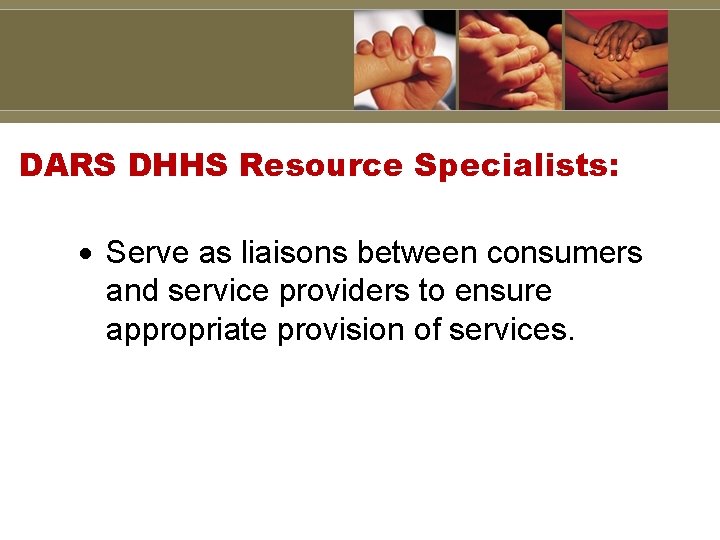 DARS DHHS Resource Specialists:

• Serve as liaisons between consumers and service providers to ensure appropriate provision of services.